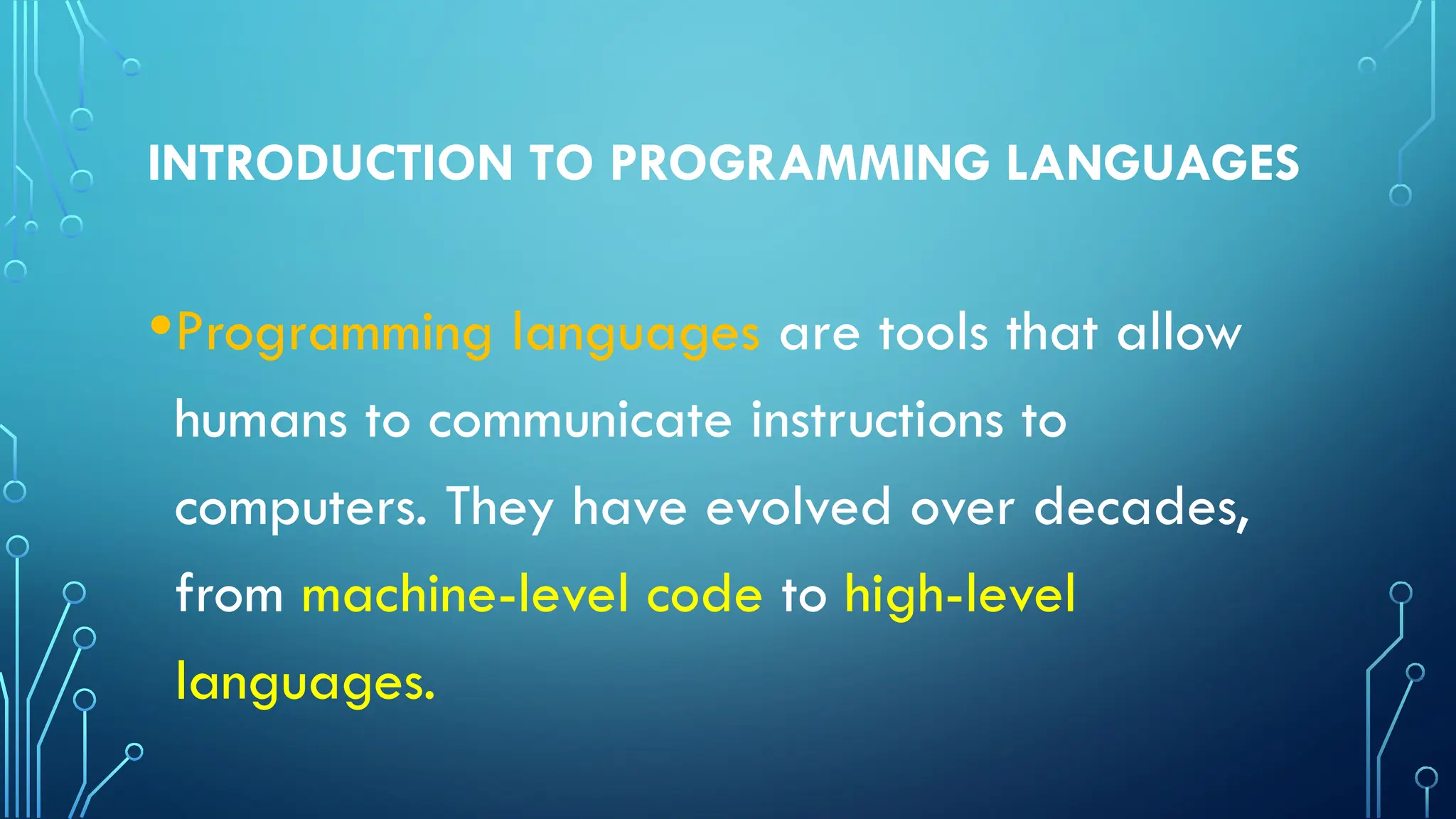 INTRODUCTION TO PROGRAMMING LANGUAGES

•Programming languages are tools that allow humans to communicate instructions to computers. They have evolved over decades, from machine-level code to high-level languages.